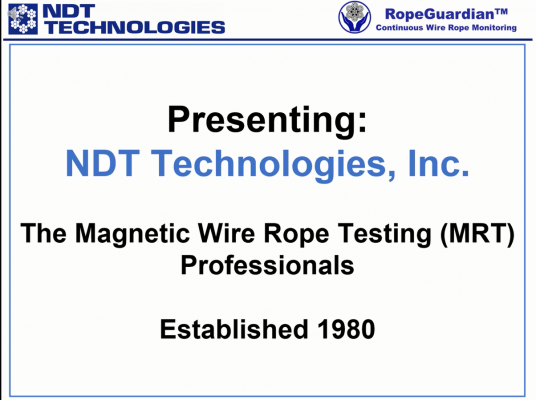 NDT TECHNOLOGIES

RopeGuardian™
Continuous Wire Rope Monitoring

Presenting:
NDT Technologies, Inc.

The Magnetic Wire Rope Testing (MRT) Professionals

Established 1980